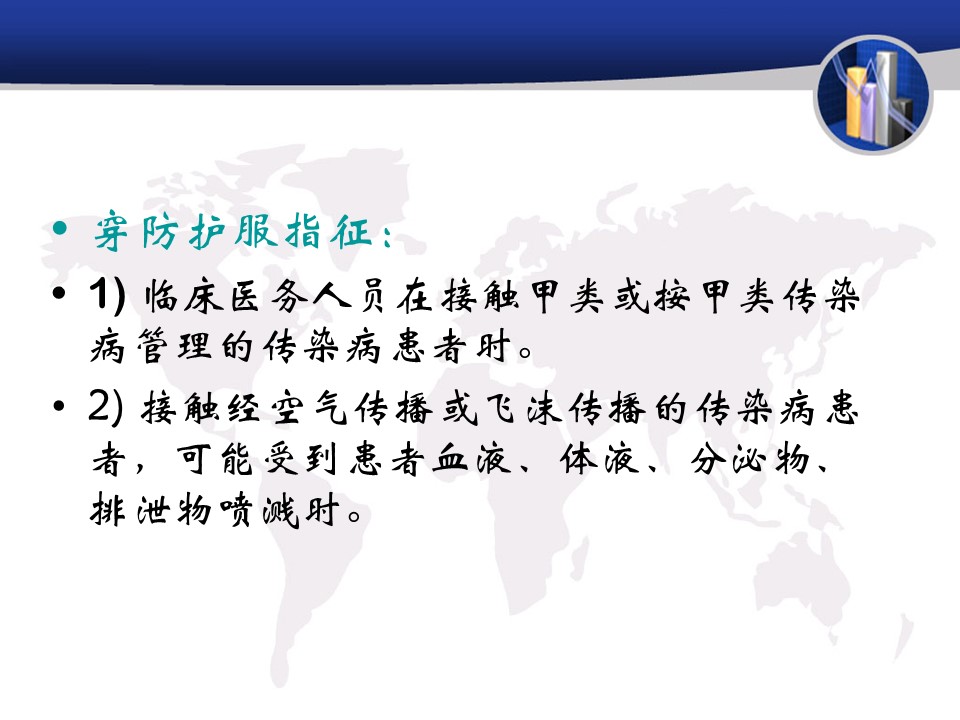 • 穿防护服指征：

• 1) 临床医务人员在接触甲类或按甲类传染病管理的传染病患者时。

• 2) 接触经空气传播或飞沫传播的传染病患者，可能受到患者血液、体液、分泌物、排泄物喷溅时。